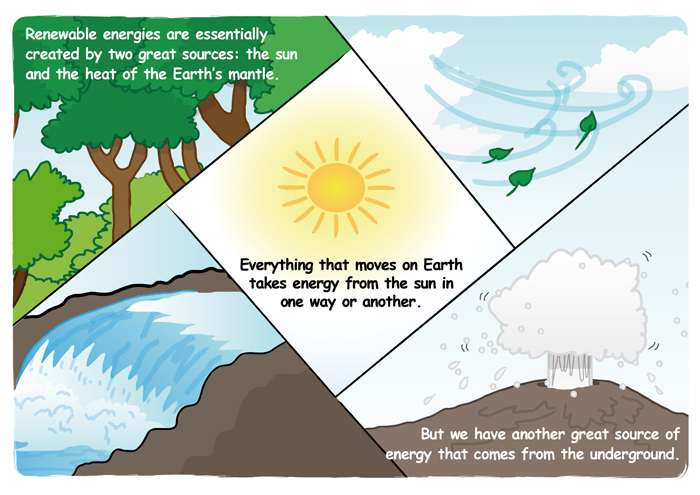 Renewable energies are essentially created by two great sources: the sun and the heat of the Earth's mantle.

Everything that moves on Earth takes energy from the sun in one way or another.

But we have another great source of energy that comes from the underground.